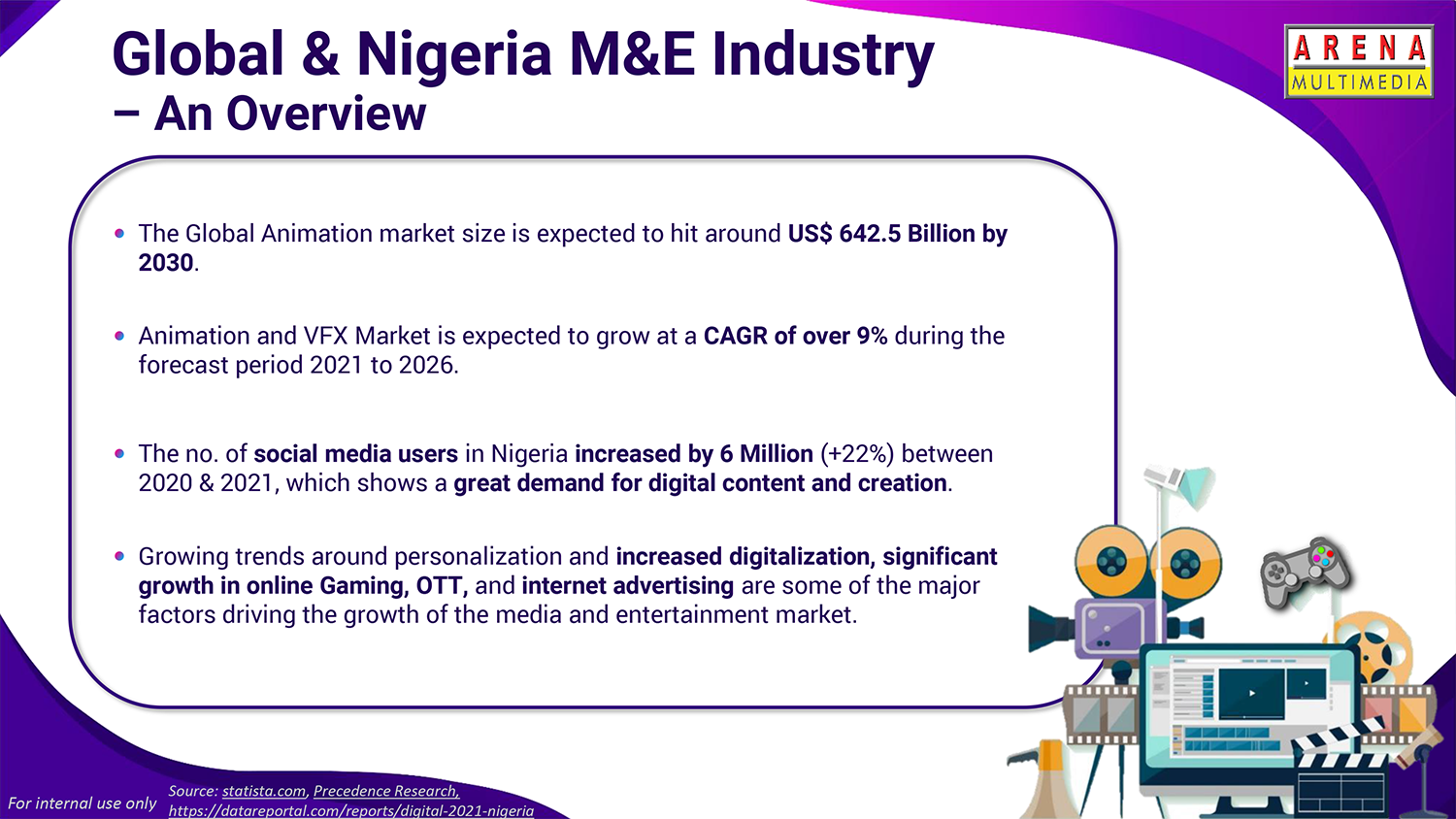 Global & Nigeria M&E Industry
– An Overview

ARENA
MULTIMEDIA

• The Global Animation market size is expected to hit around US$ 642.5 Billion by 2030.

• Animation and VFX Market is expected to grow at a CAGR of over 9% during the forecast period 2021 to 2026.

• The no. of social media users in Nigeria increased by 6 Million (+22%) between 2020 & 2021, which shows a great demand for digital content and creation.

• Growing trends around personalization and increased digitalization, significant growth in online Gaming, OTT, and internet advertising are some of the major factors driving the growth of the media and entertainment market.

For internal use only

Source: statista.com, Precedence Research, https://datareportal.com/reports/digital-2021-nigeria